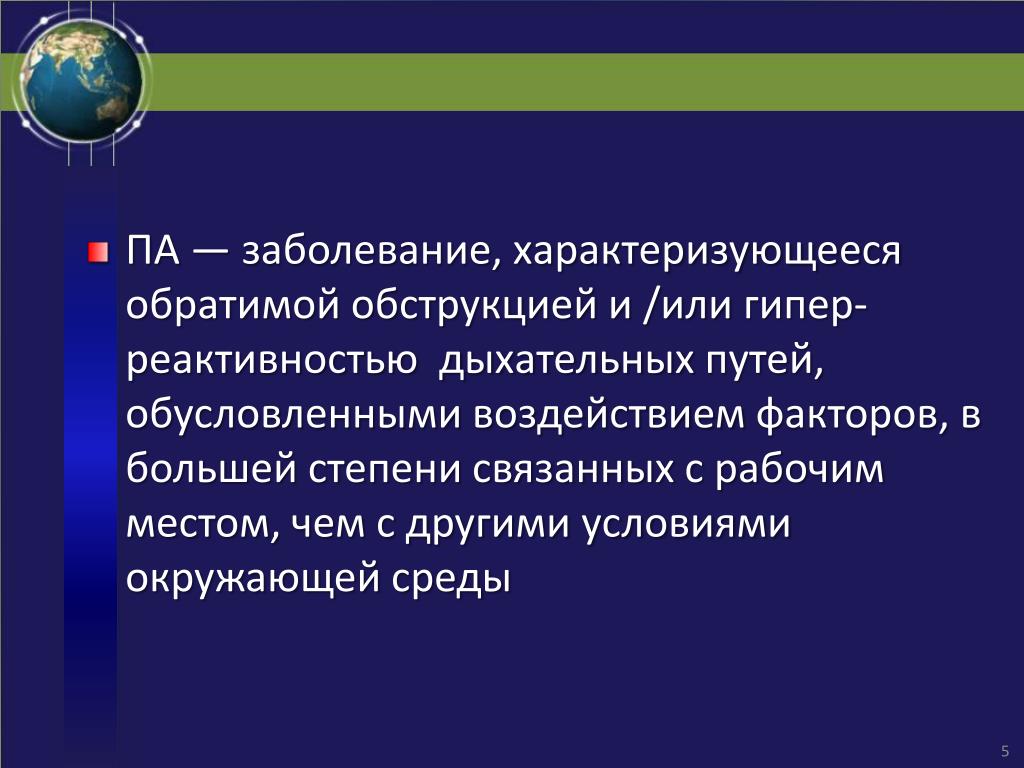 ПА — заболевание, характеризующееся обратимой обструкцией и /или гиперреактивностью дыхательных путей, обусловленными воздействием факторов, в большей степени связанных с рабочим местом, чем с другими условиями окружающей среды

5